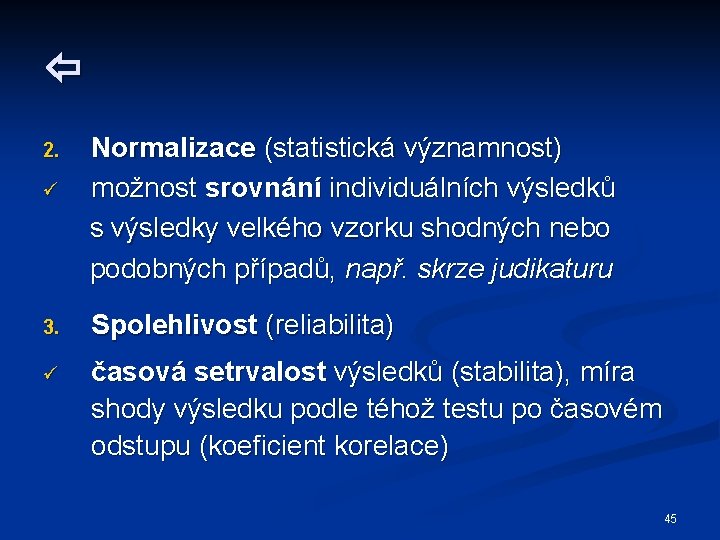 ⇦

2. Normalizace (statistická významnost)

✓ možnost srovnání individuálních výsledků s výsledky velkého vzorku shodných nebo podobných případů, např. skrze judikaturu

3. Spolehlivost (reliabilita)

✓ časová setrvalost výsledků (stabilita), míra shody výsledku podle téhož testu po časovém odstupu (koeficient korelace)

45